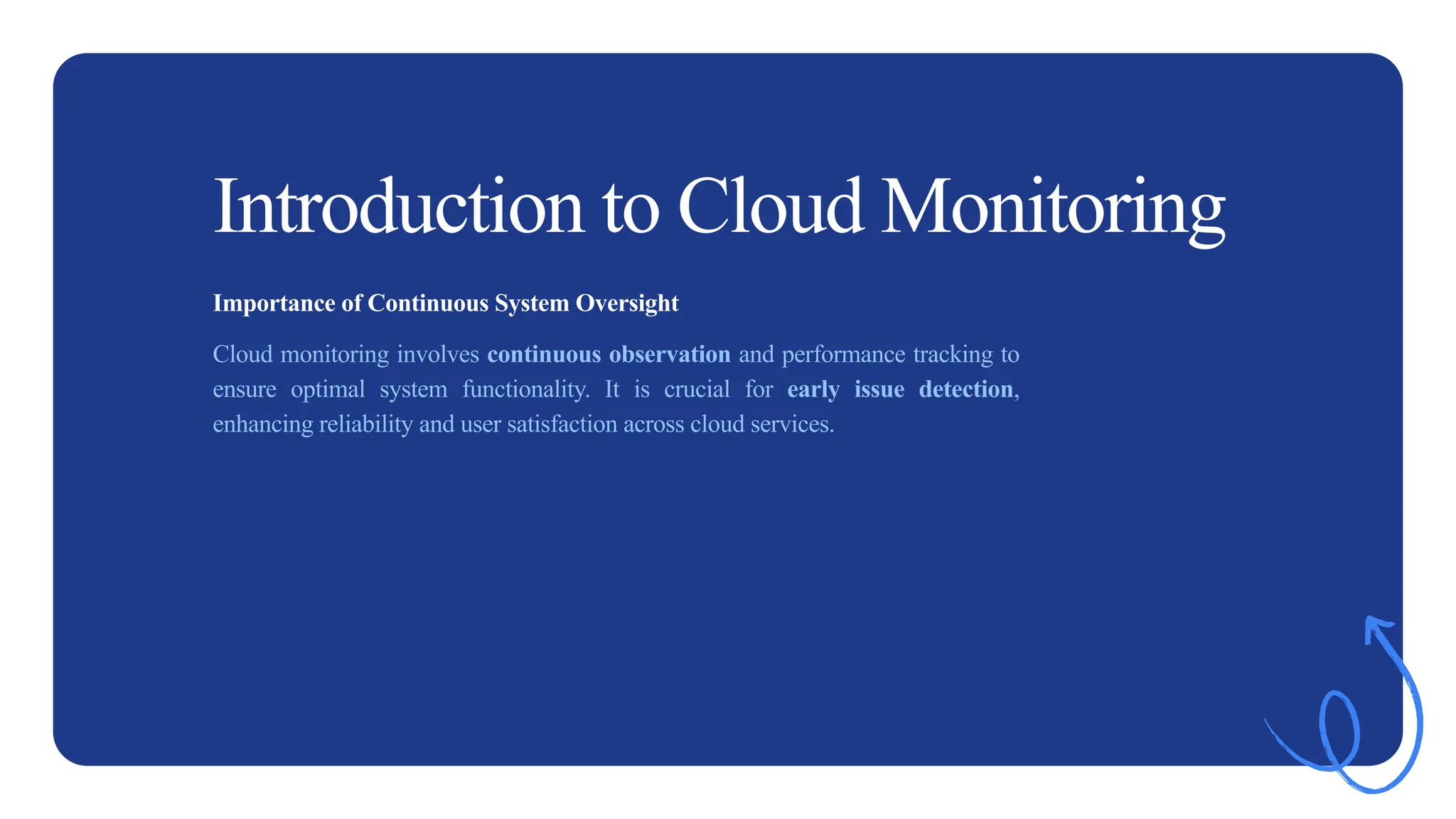 Introduction to Cloud Monitoring

Importance of Continuous System Oversight

Cloud monitoring involves continuous observation and performance tracking to ensure optimal system functionality. It is crucial for early issue detection, enhancing reliability and user satisfaction across cloud services.